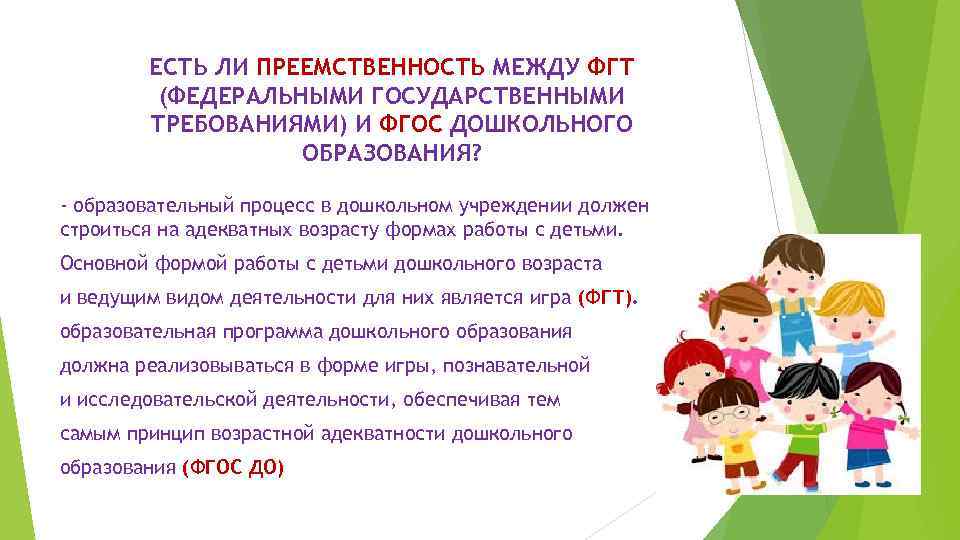 ЕСТЬ ЛИ ПРЕЕМСТВЕННОСТЬ МЕЖДУ ФГТ (ФЕДЕРАЛЬНЫМИ ГОСУДАРСТВЕННЫМИ ТРЕБОВАНИЯМИ) И ФГОС ДОШКОЛЬНОГО ОБРАЗОВАНИЯ?

- образовательный процесс в дошкольном учреждении должен строиться на адекватных возрасту формах работы с детьми. Основной формой работы с детьми дошкольного возраста и ведущим видом деятельности для них является игра (ФГТ).

образовательная программа дошкольного образования должна реализовываться в форме игры, познавательной и исследовательской деятельности, обеспечивая тем самым принцип возрастной адекватности дошкольного образования (ФГОС ДО)